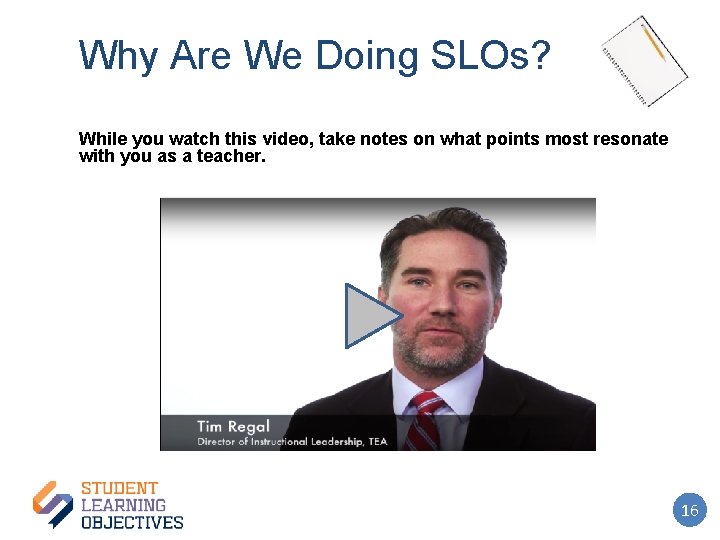 Why Are We Doing SLOs?

While you watch this video, take notes on what points most resonate with you as a teacher.

Tim Regal
Director of Instructional Leadership, TEA

STUDENT
LEARNING
OBJECTIVES

16